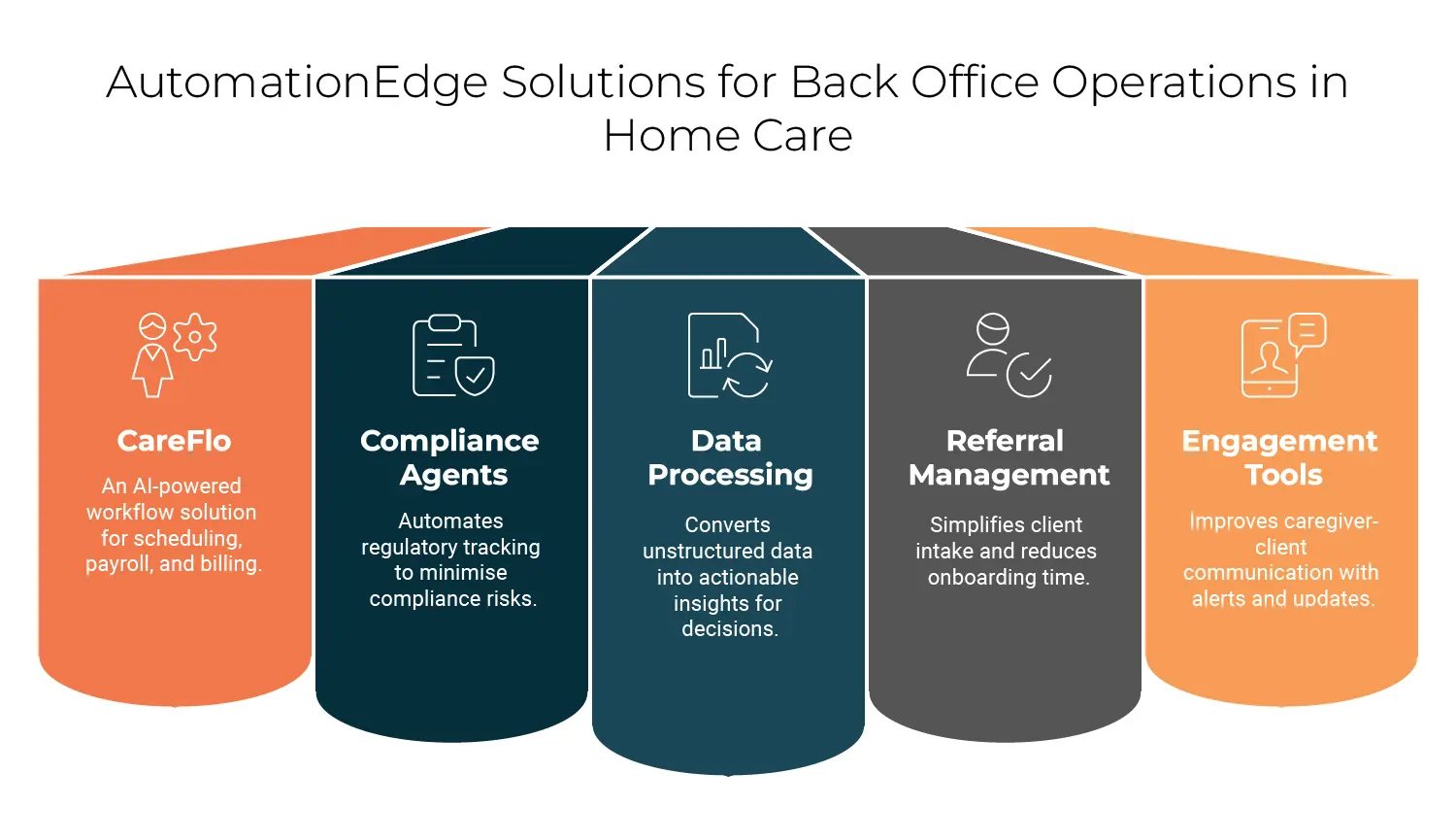 AutomationEdge Solutions for Back Office Operations in Home Care

CareFlo

An AI-powered workflow solution for scheduling, payroll, and billing.

Compliance Agents

Automates regulatory tracking to minimise compliance risks.

Data Processing

Converts unstructured data into actionable insights for decisions.

Referral Management

Simplifies client intake and reduces onboarding time.

Engagement Tools

Improves caregiver-client communication with alerts and updates.